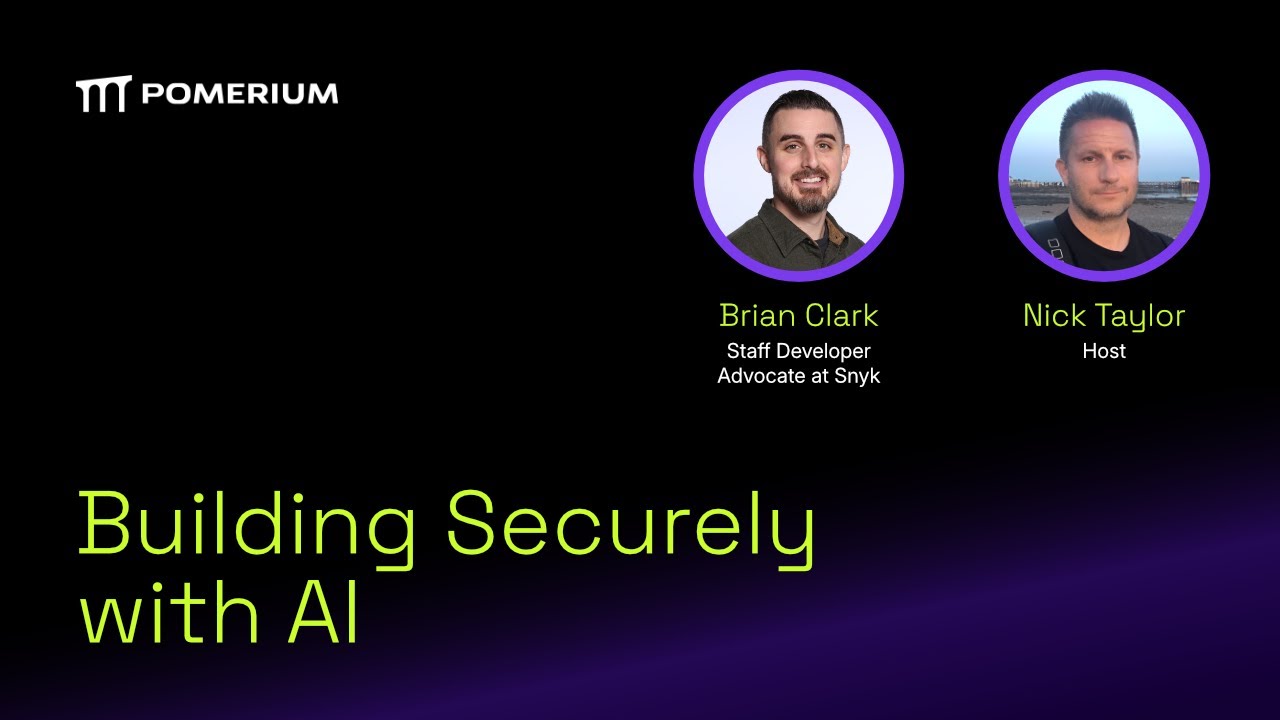 POMERIUM

Brian Clark
Staff Developer Advocate at Snyk

Nick Taylor
Host

Building Securely with AI